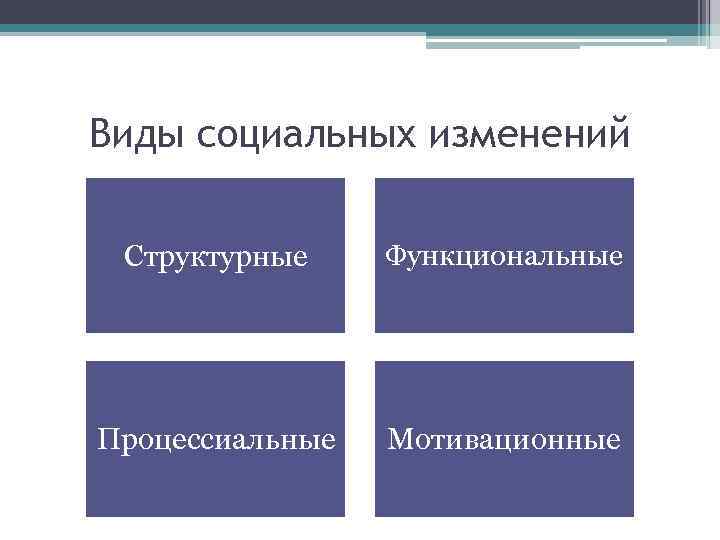 Виды социальных изменений

Структурные

Функциональные

Процессиальные

Мотивационные